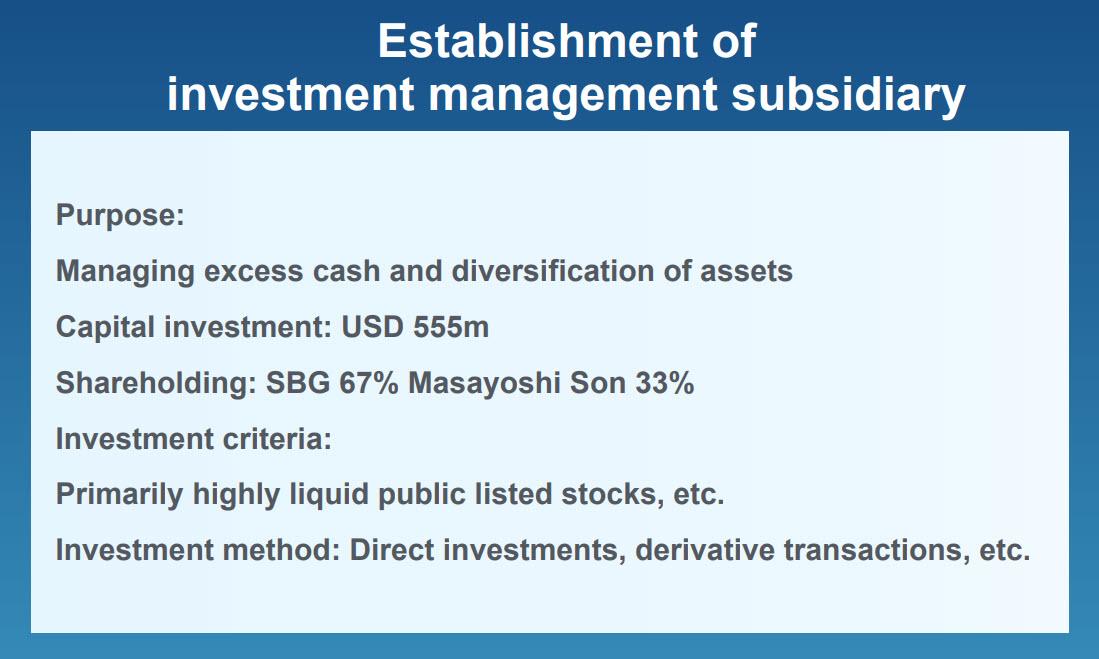 Establishment of investment management subsidiary

Purpose:

Managing excess cash and diversification of assets

Capital investment: USD 555m

Shareholding: SBG 67% Masayoshi Son 33%

Investment criteria:

Primarily highly liquid public listed stocks, etc.

Investment method: Direct investments, derivative transactions, etc.